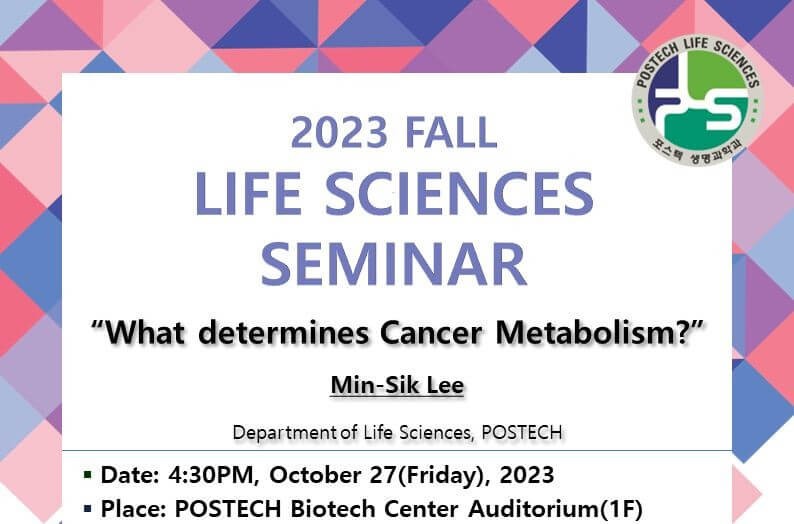 POSTECH LIFE SCIENCES
포스텍 생명과학과

2023 FALL
LIFE SCIENCES
SEMINAR

“What determines Cancer Metabolism?”

Min-Sik Lee

Department of Life Sciences, POSTECH

▪ Date: 4:30PM, October 27(Friday), 2023
▪ Place: POSTECH Biotech Center Auditorium(1F)